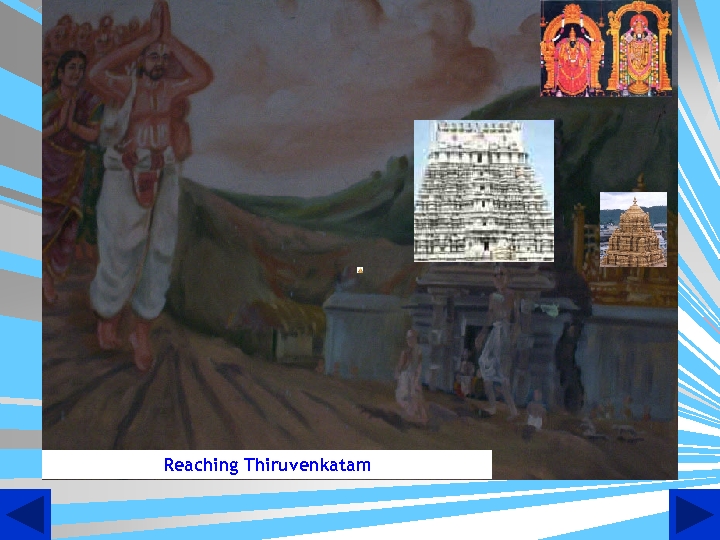 Reaching Thiruvenkatam